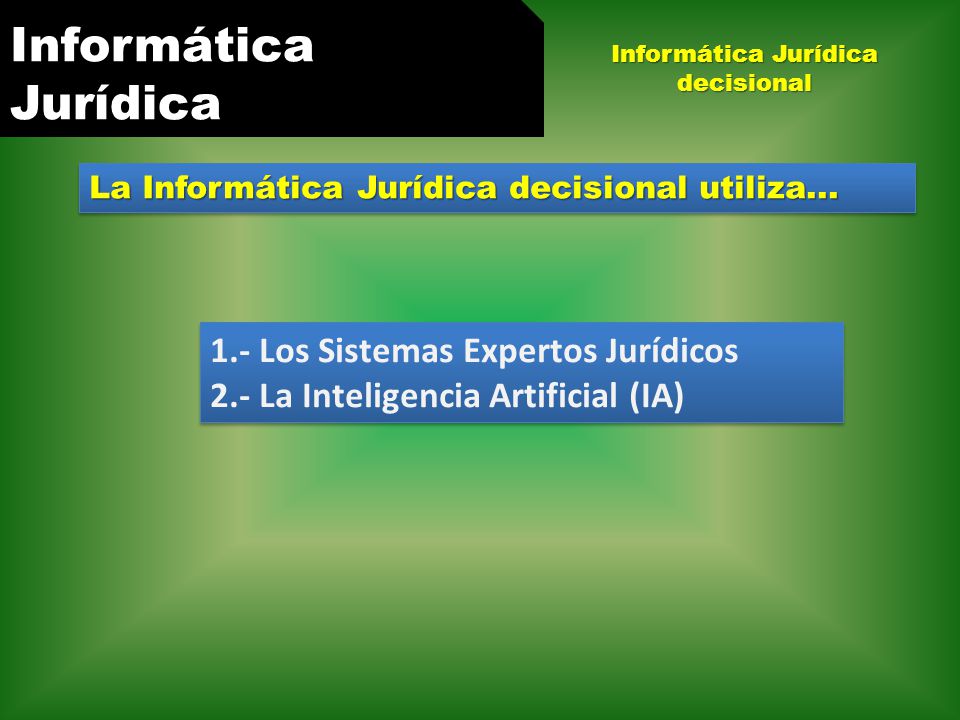 Informática Jurídica

Informática Jurídica decisional

La Informática Jurídica decisional utiliza…

1.- Los Sistemas Expertos Jurídicos
2.- La Inteligencia Artificial (IA)